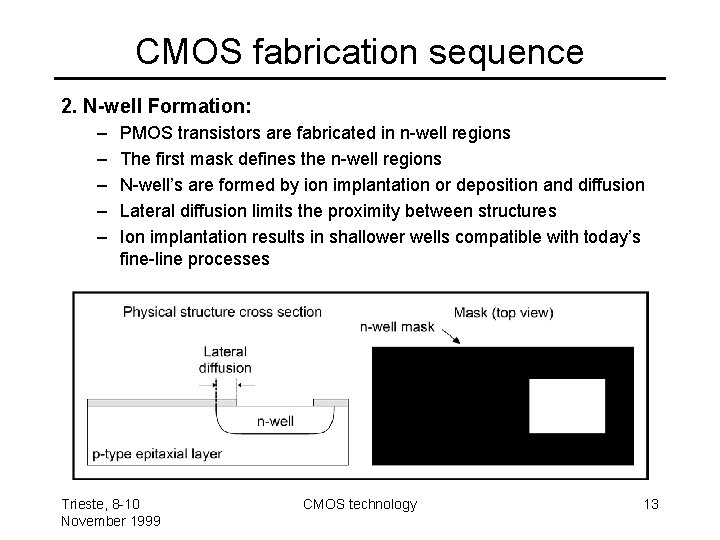 CMOS fabrication sequence

2. N-well Formation:

– PMOS transistors are fabricated in n-well regions
– The first mask defines the n-well regions
– N-well's are formed by ion implantation or deposition and diffusion
– Lateral diffusion limits the proximity between structures
– Ion implantation results in shallower wells compatible with today's fine-line processes

Physical structure cross section

Lateral diffusion

n-well

p-type epitaxial layer

Mask (top view)

n-well mask

Trieste, 8-10 November 1999

CMOS technology

13